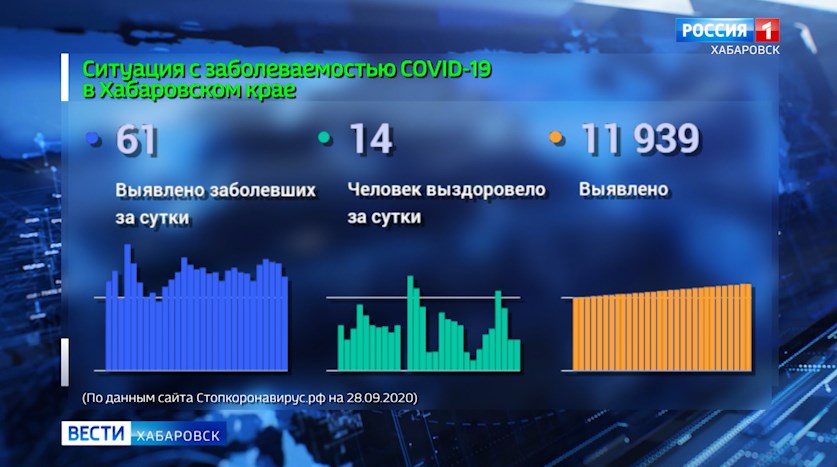 РОССИЯ 1
ХАБАРОВСК

Ситуация с заболеваемостью COVID-19 в Хабаровском крае

61
Выявлено заболевших за сутки

14
Человек выздоровело за сутки

11 939
Выявлено

(По данным сайта Стопкоронавирус.рф на 28.09.2020)

ВЕСТИ ХАБАРОВСК